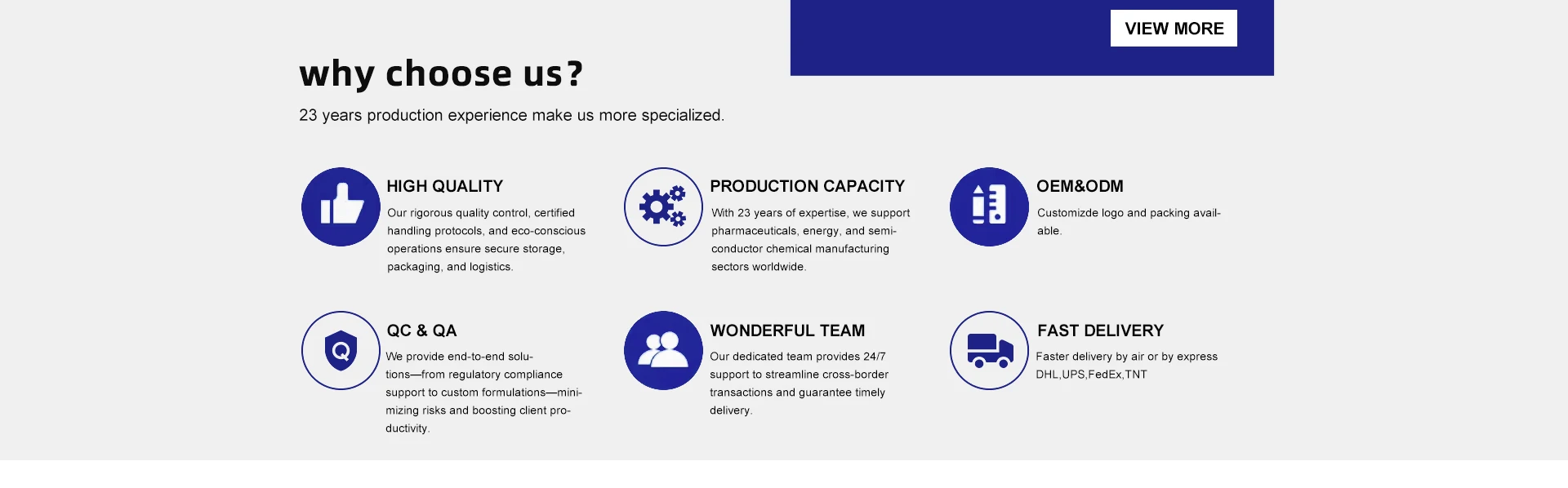 VIEW MORE

why choose us?

23 years production experience make us more specialized.

HIGH QUALITY

Our rigorous quality control, certified handling protocols, and eco-conscious operations ensure secure storage, packaging, and logistics.

PRODUCTION CAPACITY

With 23 years of expertise, we support pharmaceuticals, energy, and semiconductor chemical manufacturing sectors worldwide.

OEM&ODM

Customizde logo and packing available.

QC & QA

We provide end-to-end solutions—from regulatory compliance support to custom formulations—minimizing risks and boosting client productivity.

WONDERFUL TEAM

Our dedicated team provides 24/7 support to streamline cross-border transactions and guarantee timely delivery.

FAST DELIVERY

Faster delivery by air or by express DHL,UPS,FedEx,TNT